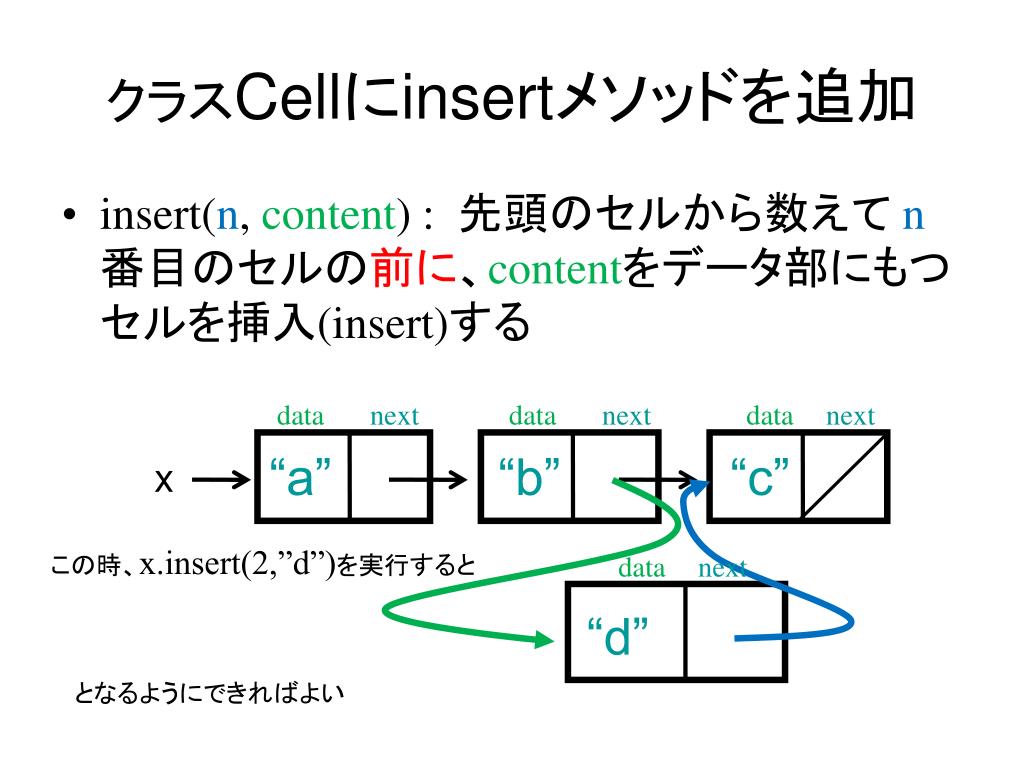 クラスCellにinsertメソッドを追加

• insert(n, content) : 先頭のセルから数えて n 番目のセルの前に、contentをデータ部にもつセルを挿入(insert)する

data next data next data next

x “a” “b” “c”

この時、x.insert(2,”d”)を実行すると

data next

“d”

となるようにできればよい